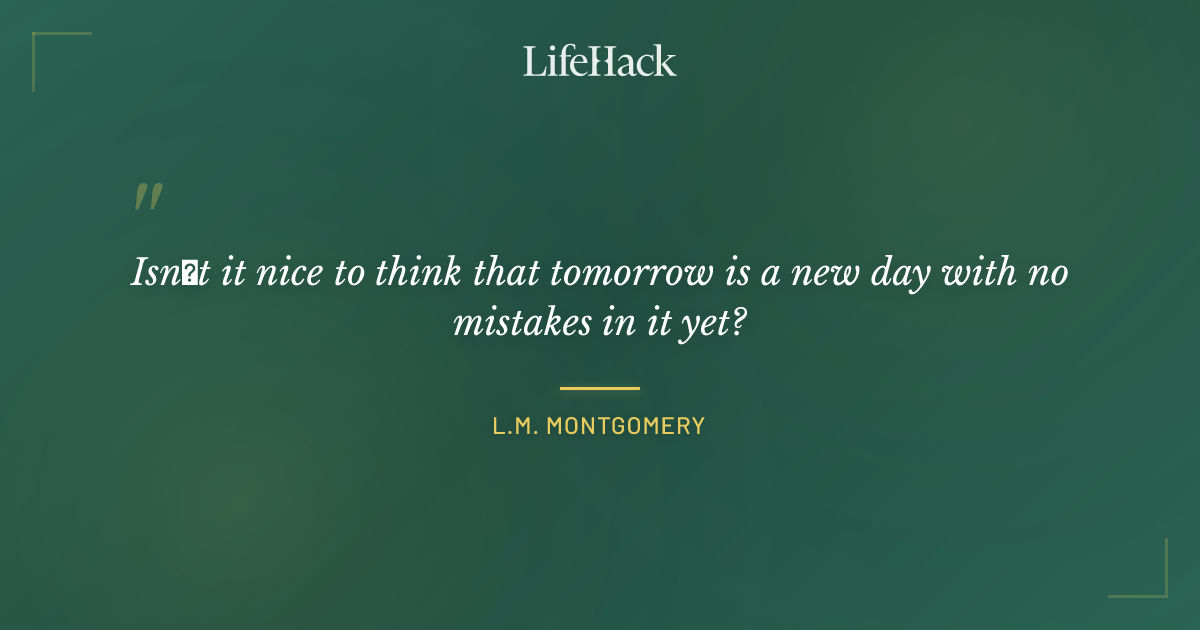 LifeHack

"

Isn�t it nice to think that tomorrow is a new day with no mistakes in it yet?

L.M. MONTGOMERY